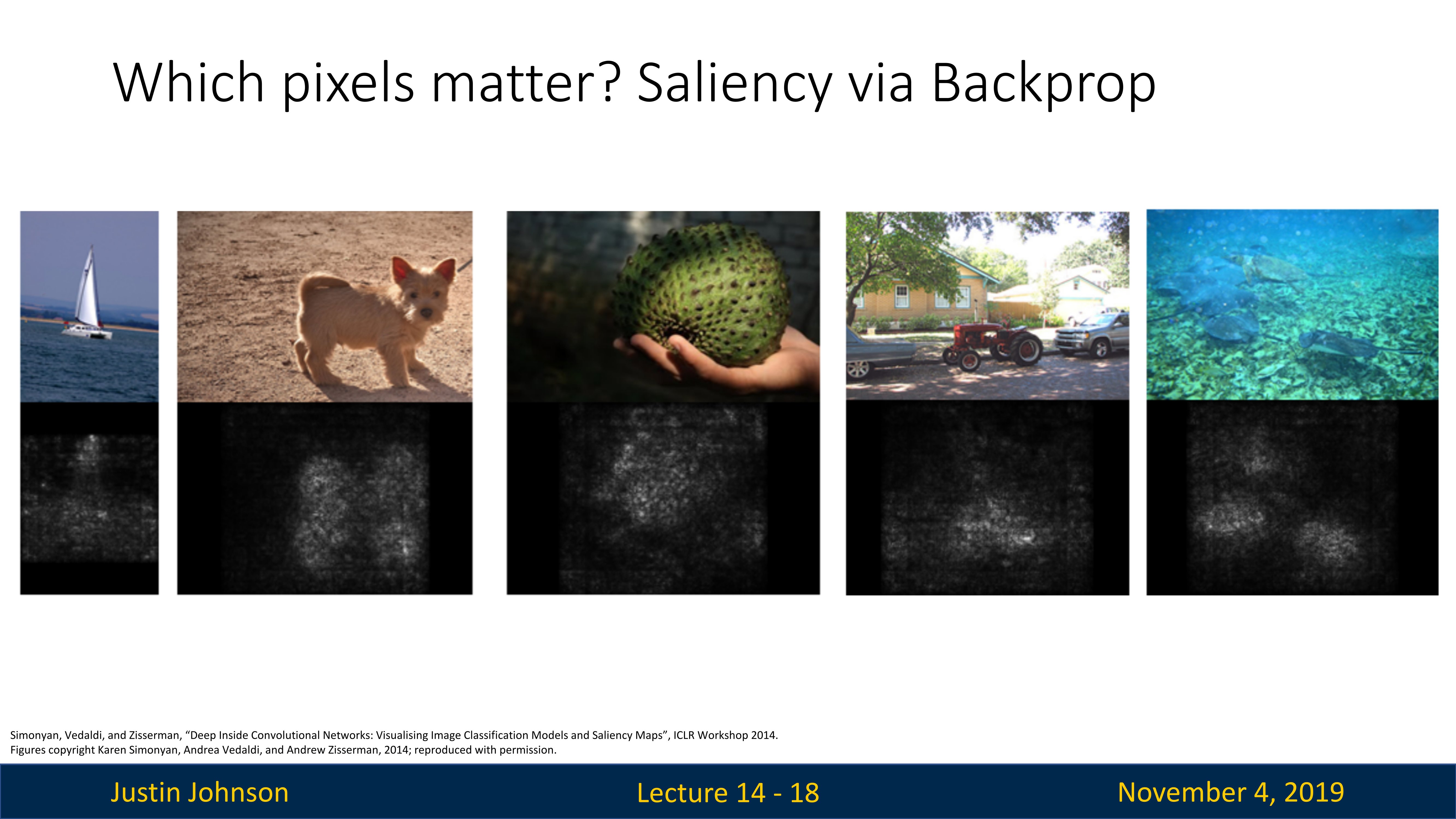 Which pixels matter? Saliency via Backprop

Simonyan, Vedaldi, and Zisserman, “Deep Inside Convolutional Networks: Visualising Image Classification Models and Saliency Maps”, ICLR Workshop 2014.
Figures copyright Karen Simonyan, Andrea Vedaldi, and Andrew Zisserman, 2014; reproduced with permission.

Justin Johnson

Lecture 14 - 18

November 4, 2019